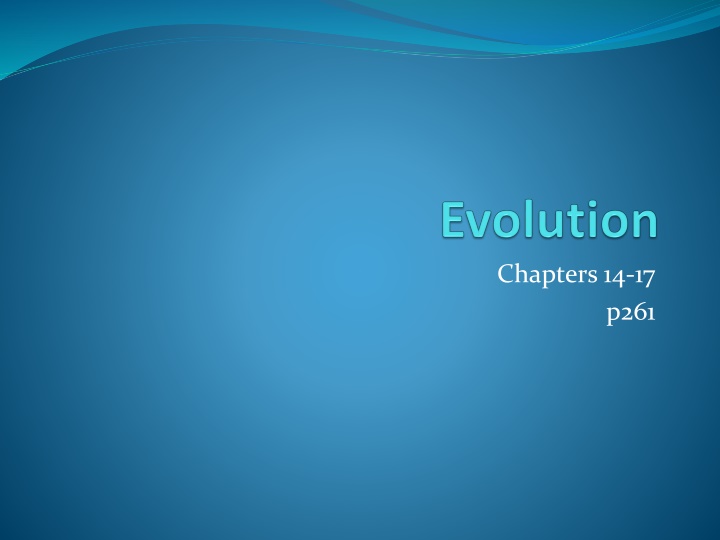 Evolution

Chapters 14-17
p261